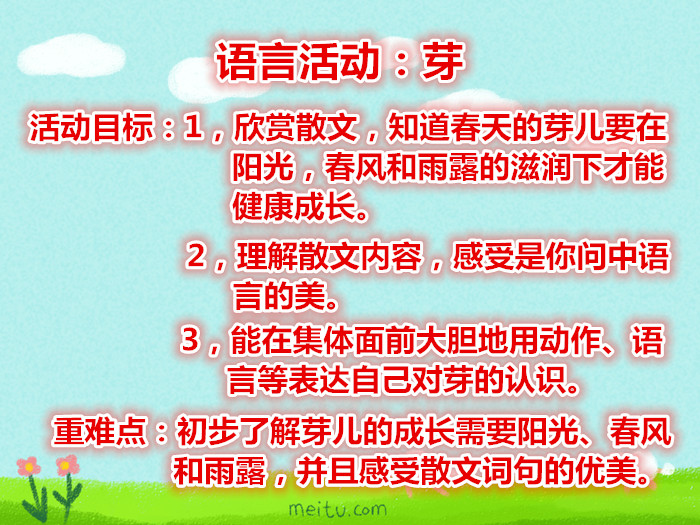 语言活动：芽

活动目标：1，欣赏散文，知道春天的芽儿要在阳光，春风和雨露的滋润下才能健康成长。

2，理解散文内容，感受是你问中语言的美。

3，能在集体面前大胆地用动作、语言等表达自己对芽的认识。

重难点：初步了解芽儿的成长需要阳光、春风和雨露，并且感受散文词句的优美。

meitu.com